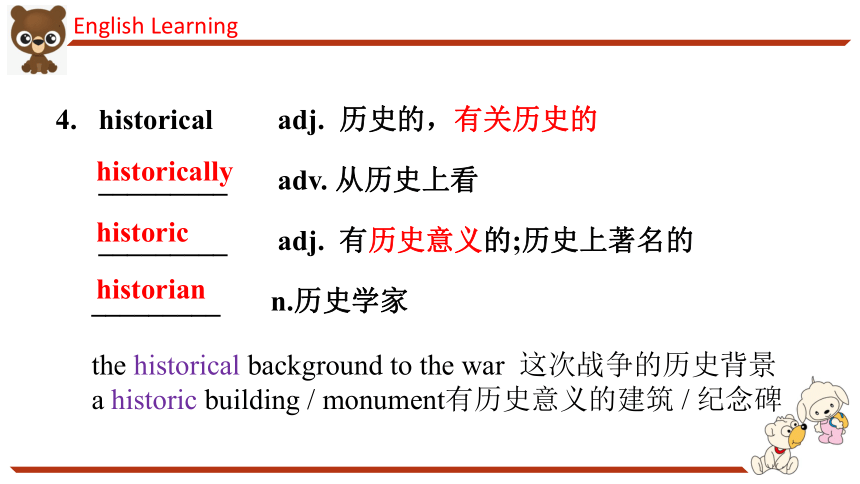 English Learning

4. historical adj. 历史的，有关历史的

historically adv. 从历史上看

historic adj. 有历史意义的;历史上著名的

historian n.历史学家

the historical background to the war 这次战争的历史背景
a historic building / monument有历史意义的建筑 / 纪念碑